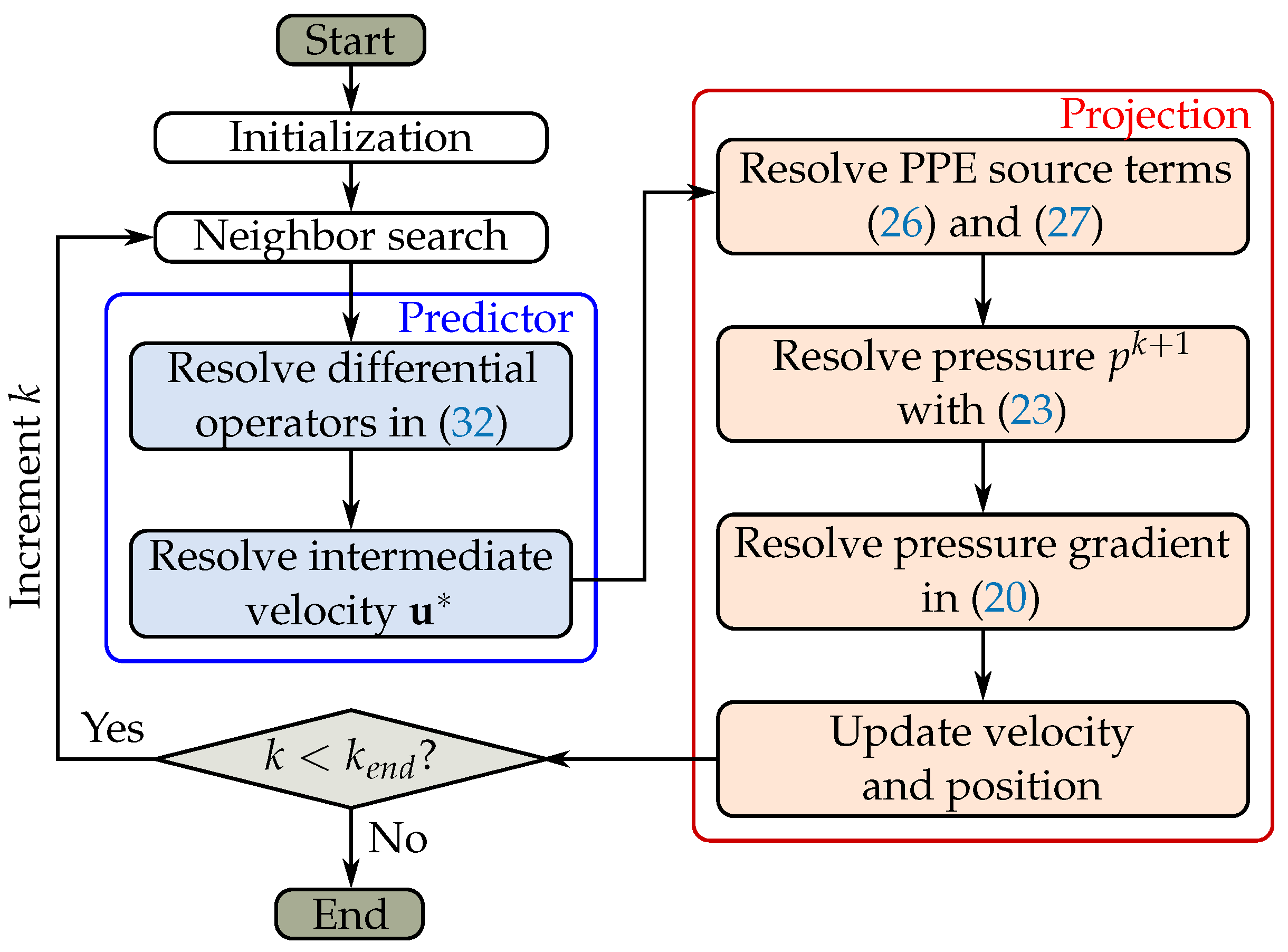 Start

Initialization

Neighbor search

Predictor

Resolve differential operators in (32)

Resolve intermediate velocity $\mathbf{u}^*$

Increment $k$

Yes

$k < k_{end}$?

No

End

Projection

Resolve PPE source terms (26) and (27)

Resolve pressure $p^{k+1}$ with (23)

Resolve pressure gradient in (20)

Update velocity and position